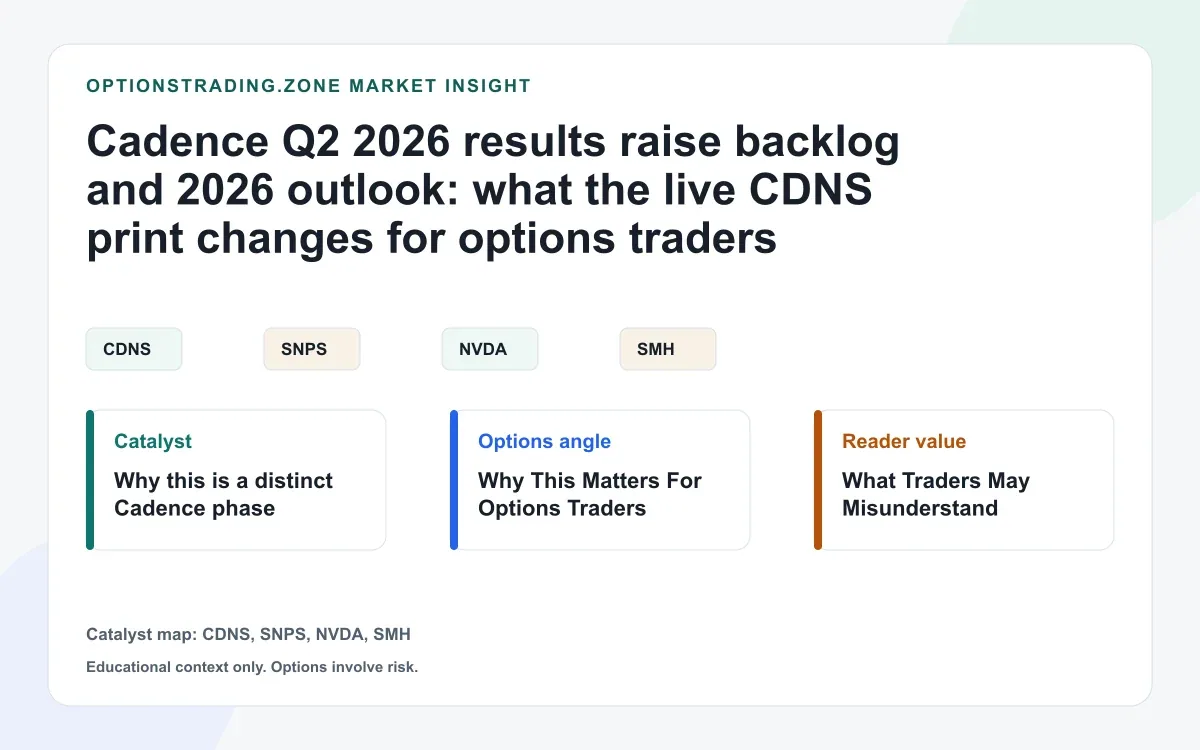 OPTIONSTRADING.ZONE MARKET INSIGHT

Cadence Q2 2026 results raise backlog and 2026 outlook: what the live CDNS print changes for options traders

CDNS

SNPS

NVDA

SMH

Catalyst

Why this is a distinct Cadence phase

Options angle

Why This Matters For Options Traders

Reader value

What Traders May Misunderstand

Catalyst map: CDNS, SNPS, NVDA, SMH

Educational context only. Options involve risk.